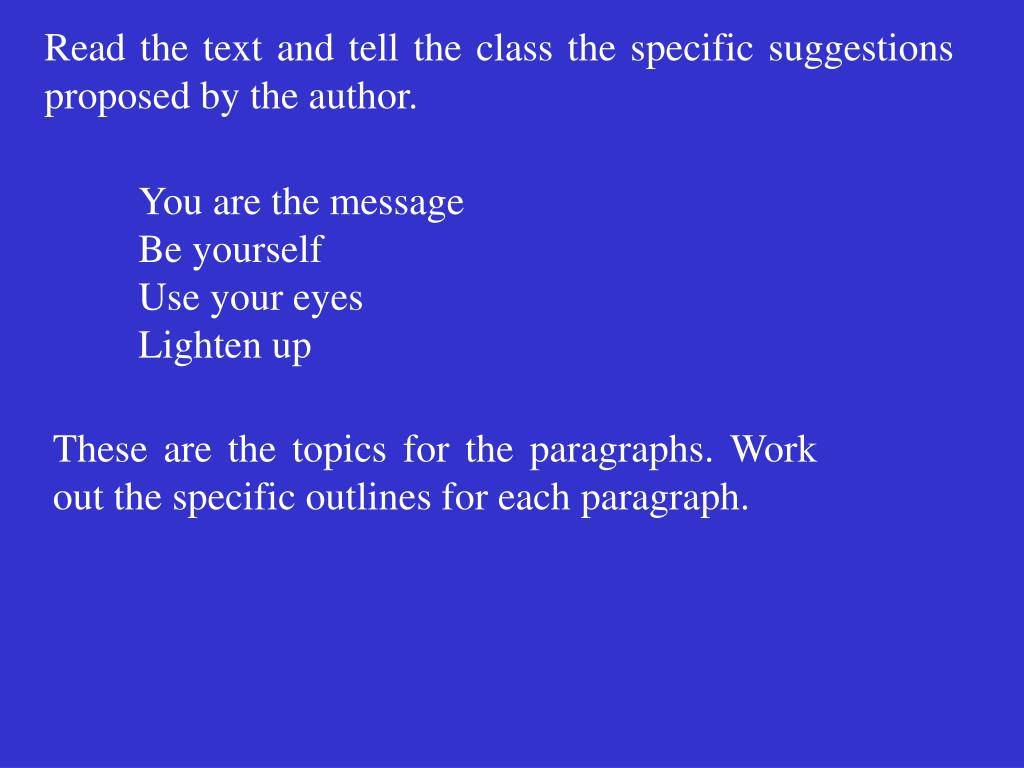 Read the text and tell the class the specific suggestions proposed by the author.

You are the message
Be yourself
Use your eyes
Lighten up

These are the topics for the paragraphs. Work out the specific outlines for each paragraph.